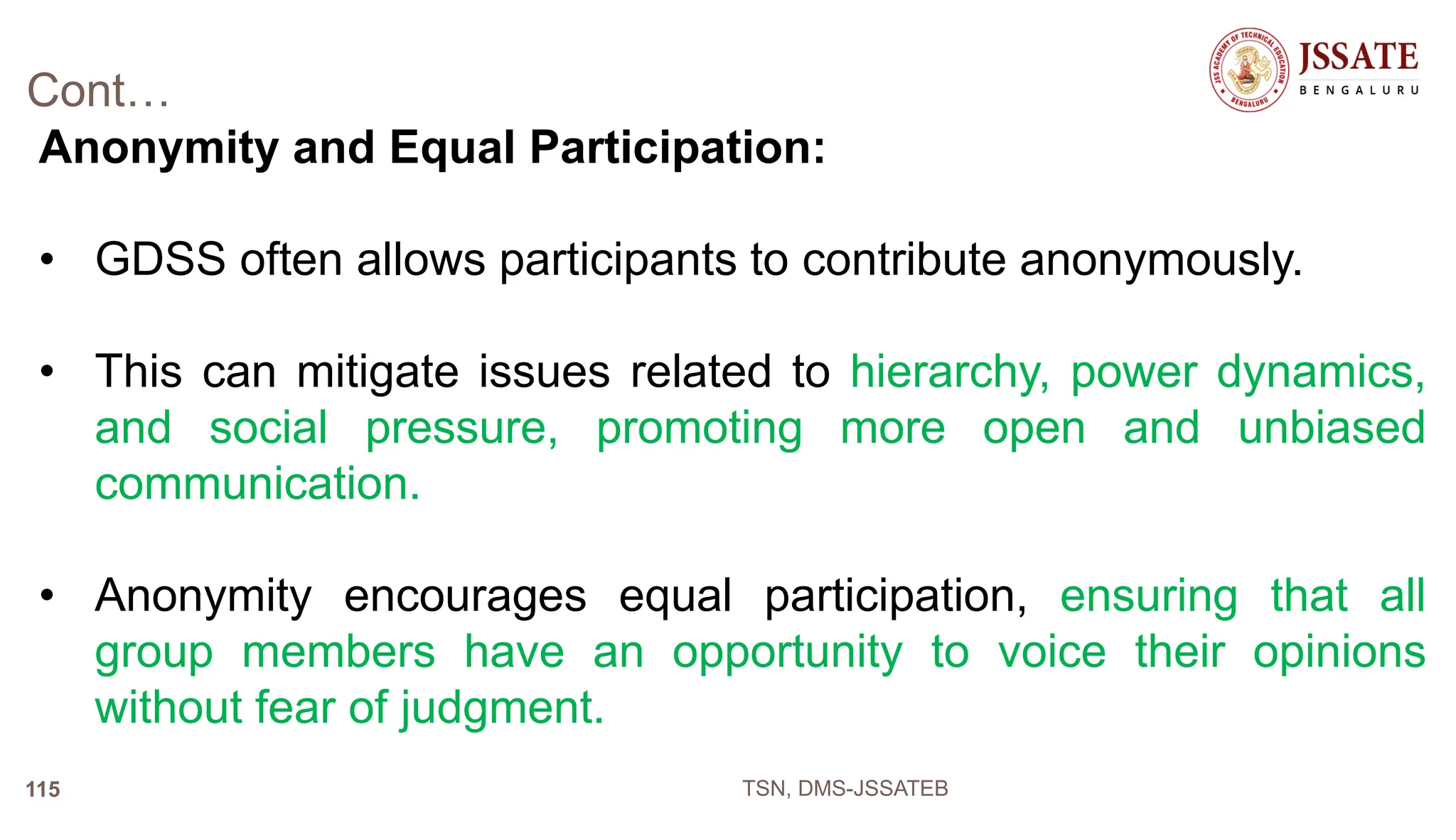 JSS ACADEMY OF TECHNICAL EDUCATION BENGALURU
JSSATE
BENGALURU

Cont…

Anonymity and Equal Participation:

• GDSS often allows participants to contribute anonymously.

• This can mitigate issues related to hierarchy, power dynamics, and social pressure, promoting more open and unbiased communication.

• Anonymity encourages equal participation, ensuring that all group members have an opportunity to voice their opinions without fear of judgment.

115

TSN, DMS-JSSATEB